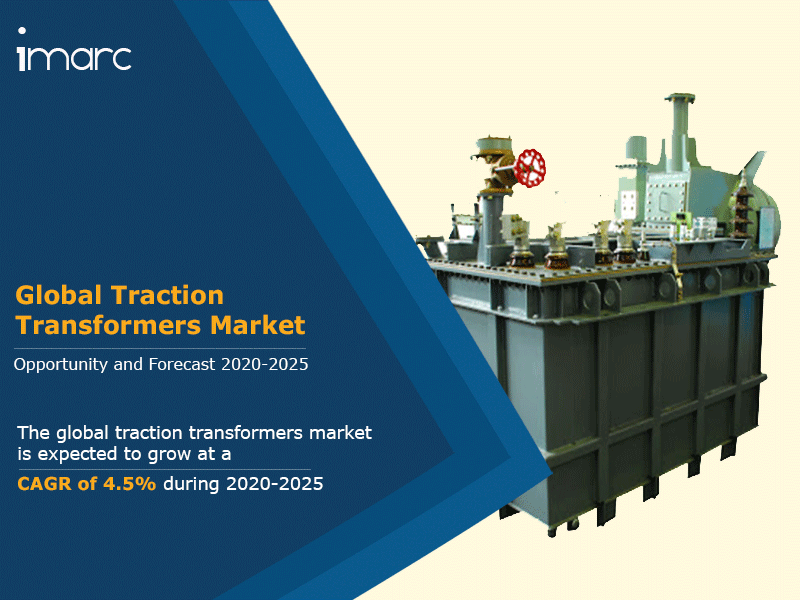 imarc

Global Traction Transformers Market

Opportunity and Forecast 2020-2025

The global traction transformers market is expected to grow at a CAGR of 4.5% during 2020-2025